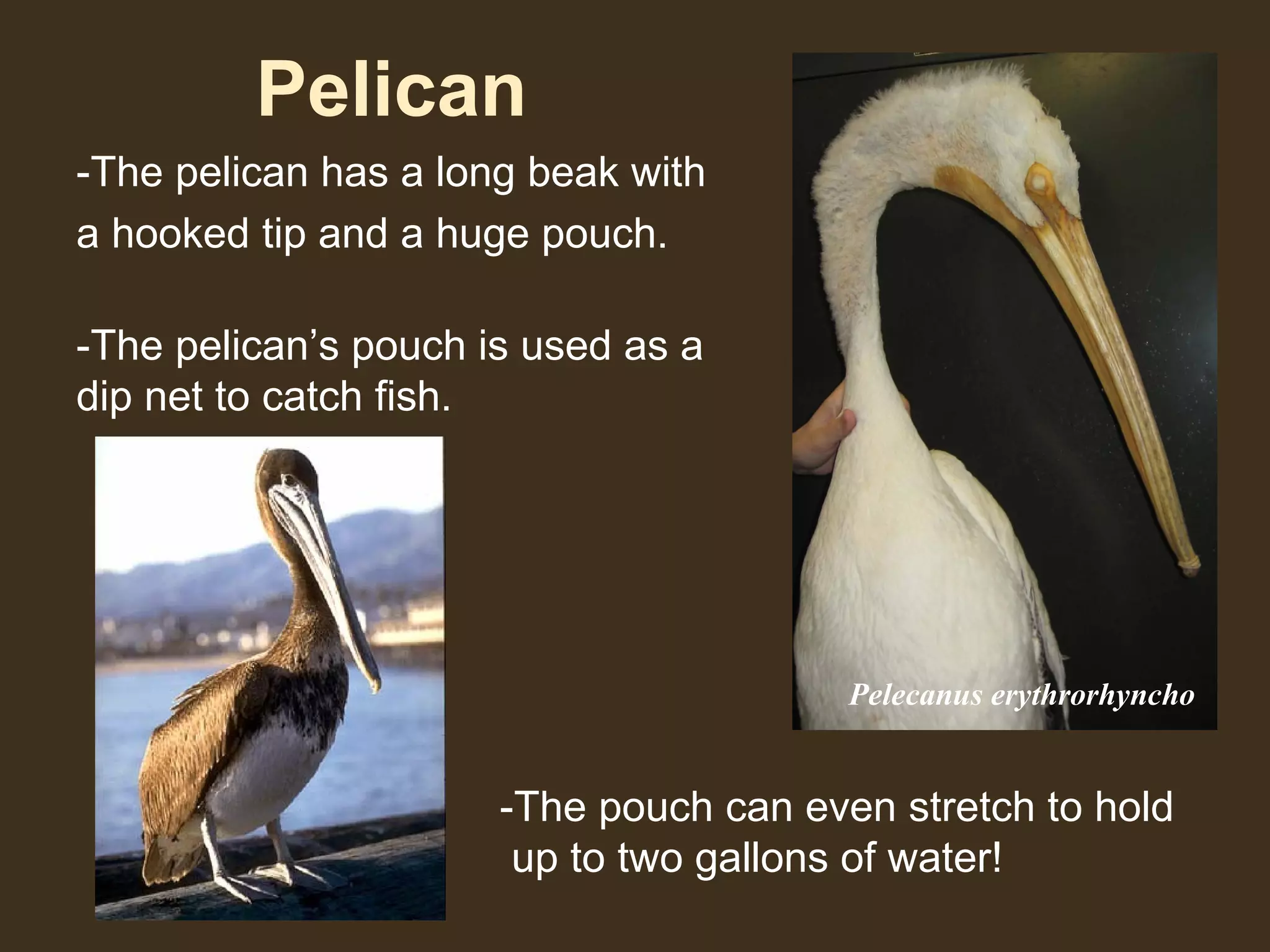 Pelican

-The pelican has a long beak with a hooked tip and a huge pouch.

-The pelican's pouch is used as a dip net to catch fish.

Pelecanus erythrorhyncho

-The pouch can even stretch to hold up to two gallons of water!